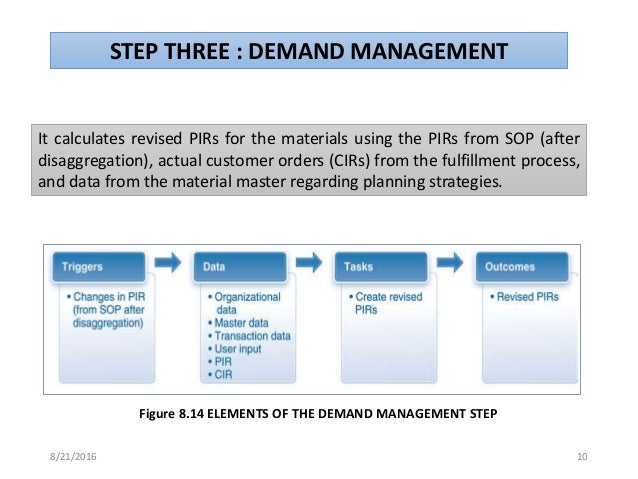 STEP THREE : DEMAND MANAGEMENT

It calculates revised PIRs for the materials using the PIRs from SOP (after disaggregation), actual customer orders (CIRs) from the fulfillment process, and data from the material master regarding planning strategies.

Triggers

• Changes in PIR (from SOP after disaggregation)

Data

• Organizational data
• Master data
• Transaction data
• User input
• PIR
• CIR

Tasks

• Create revised PIRs

Outcomes

• Revised PIRs

Figure 8.14 ELEMENTS OF THE DEMAND MANAGEMENT STEP

8/21/2016

10